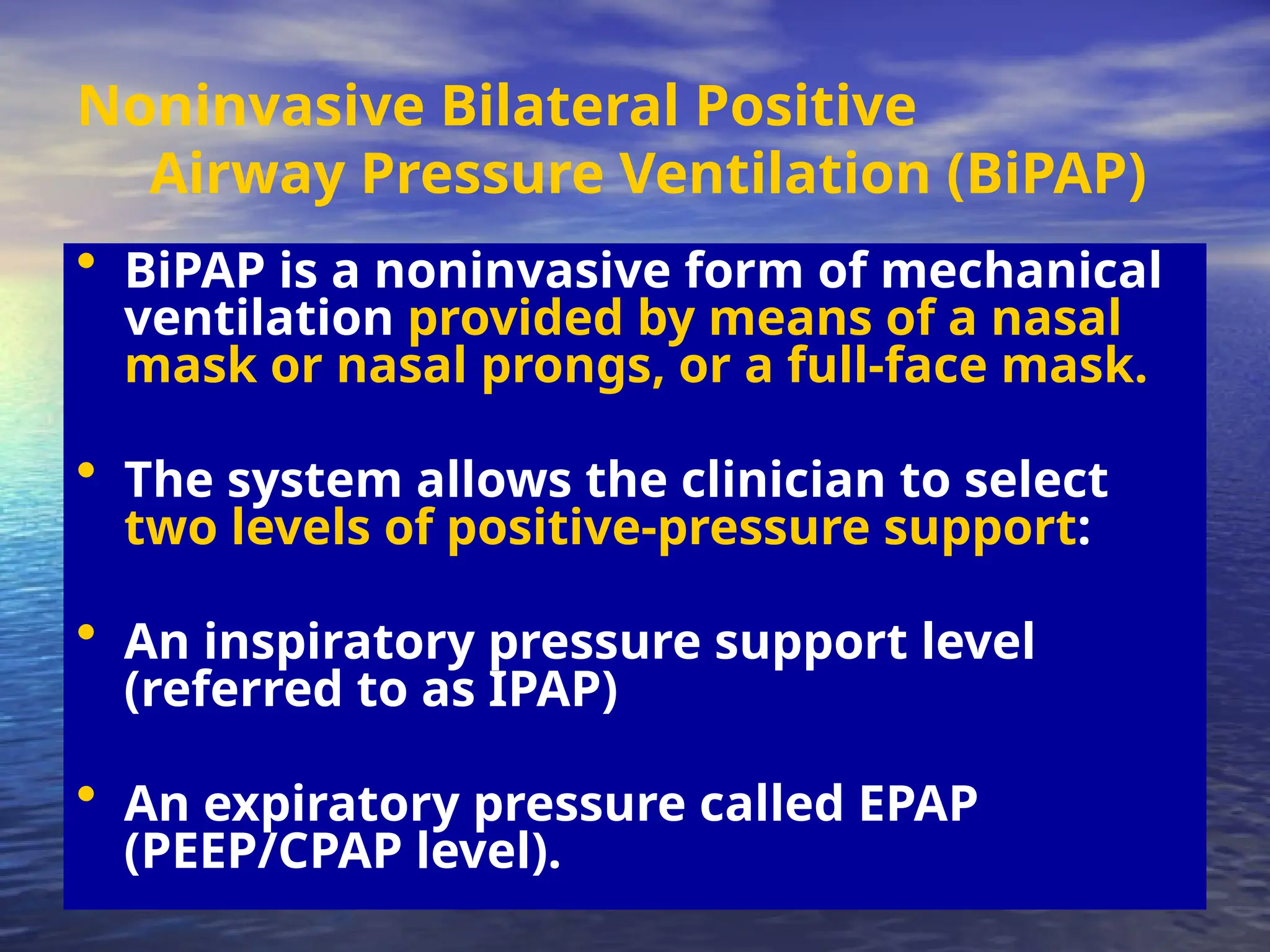 Noninvasive Bilateral Positive Airway Pressure Ventilation (BiPAP)

• BiPAP is a noninvasive form of mechanical ventilation provided by means of a nasal mask or nasal prongs, or a full-face mask.

• The system allows the clinician to select two levels of positive-pressure support:

• An inspiratory pressure support level (referred to as IPAP)

• An expiratory pressure called EPAP (PEEP/CPAP level).